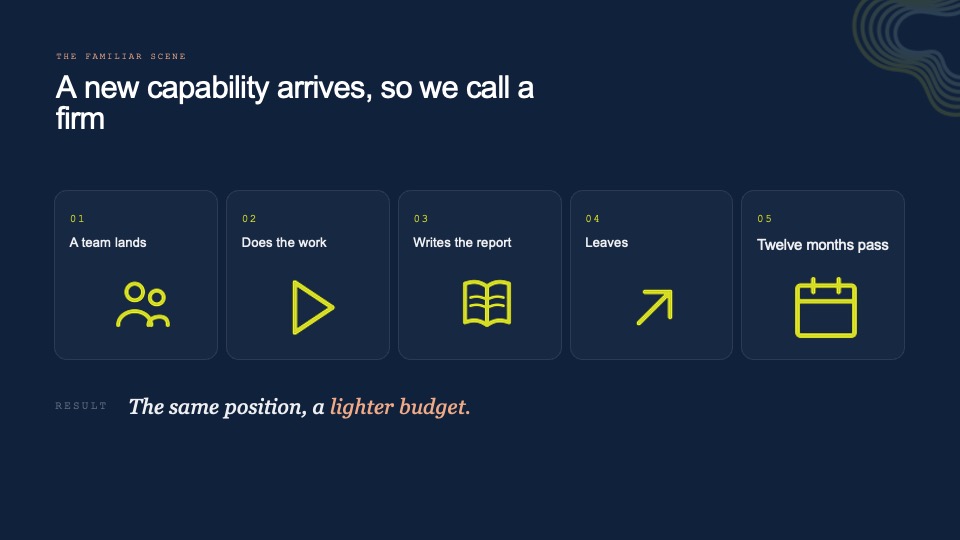 THE FAMILIAR SCENE

A new capability arrives, so we call a firm

01
A team lands

02
Does the work

03
Writes the report

04
Leaves

05
Twelve months pass

RESULT The same position, a lighter budget.